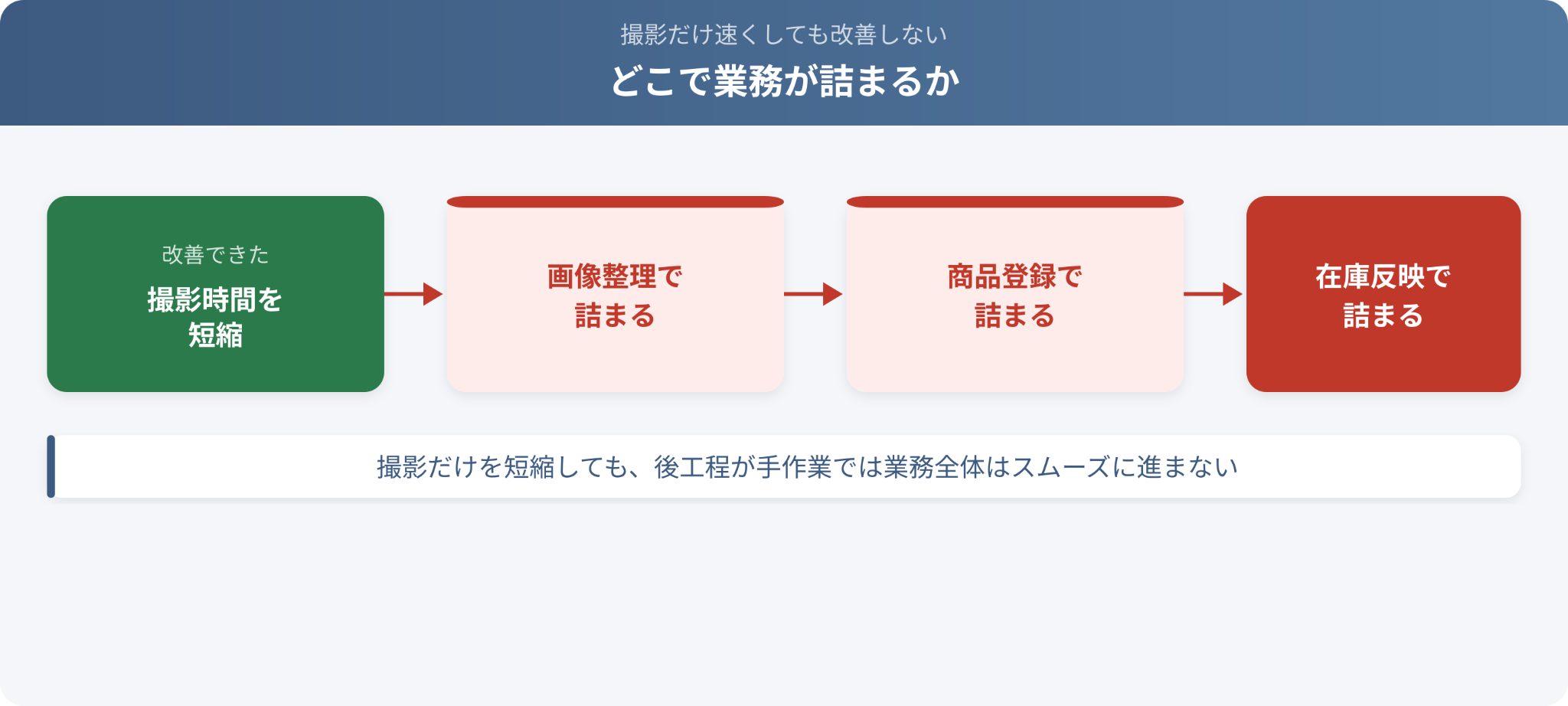 撮影だけ速くしても改善しない

どこで業務が詰まるか

改善できた

撮影時間を短縮

画像整理で詰まる

商品登録で詰まる

在庫反映で詰まる

撮影だけを短縮しても、後工程が手作業では業務全体はスムーズに進まない